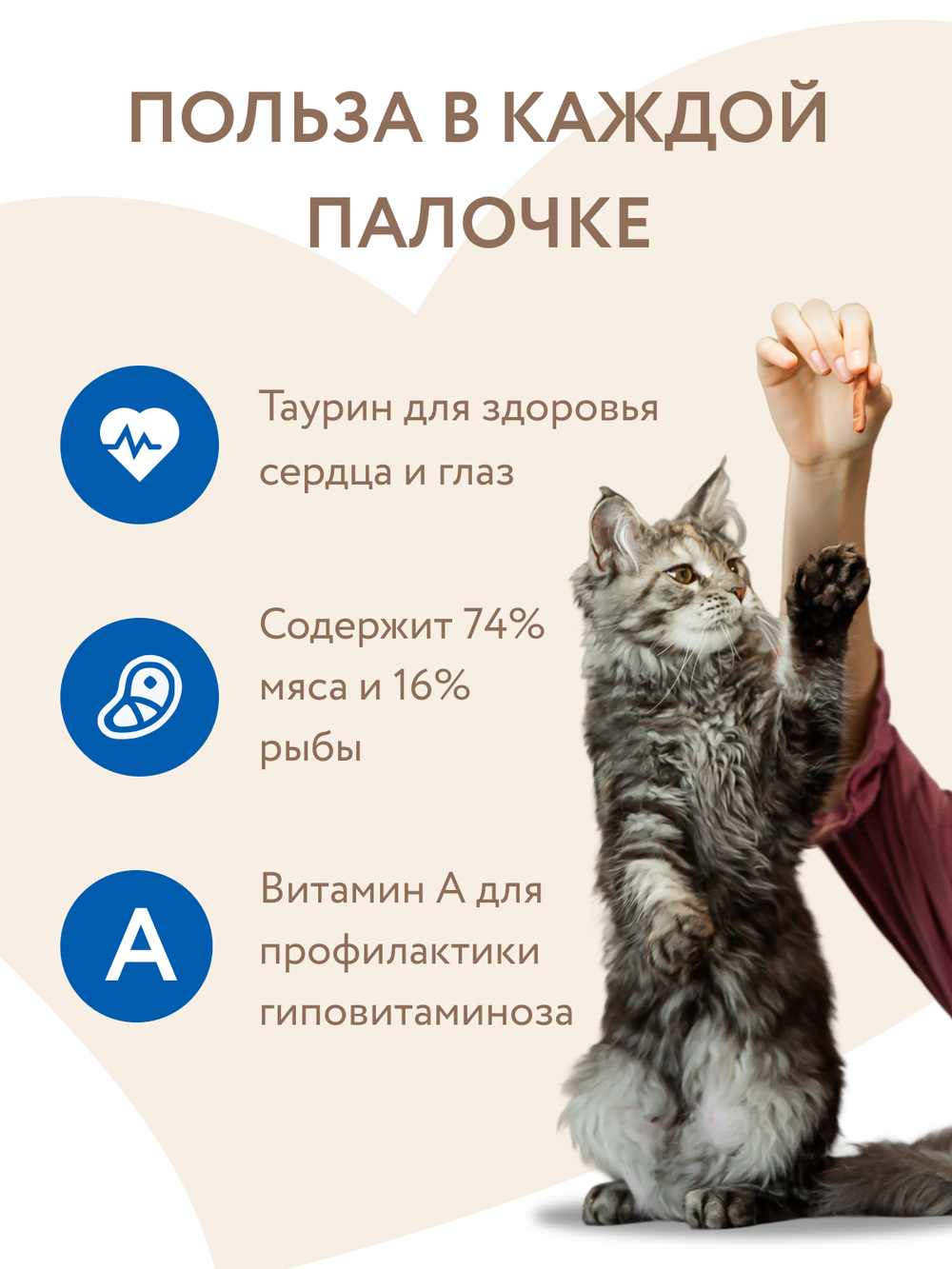 ПОЛЬЗА В КАЖДОЙ ПАЛОЧКЕ

Таурин для здоровья сердца и глаз

Содержит 74% мяса и 16% рыбы

A

Витамин А для профилактики гиповитаминоза